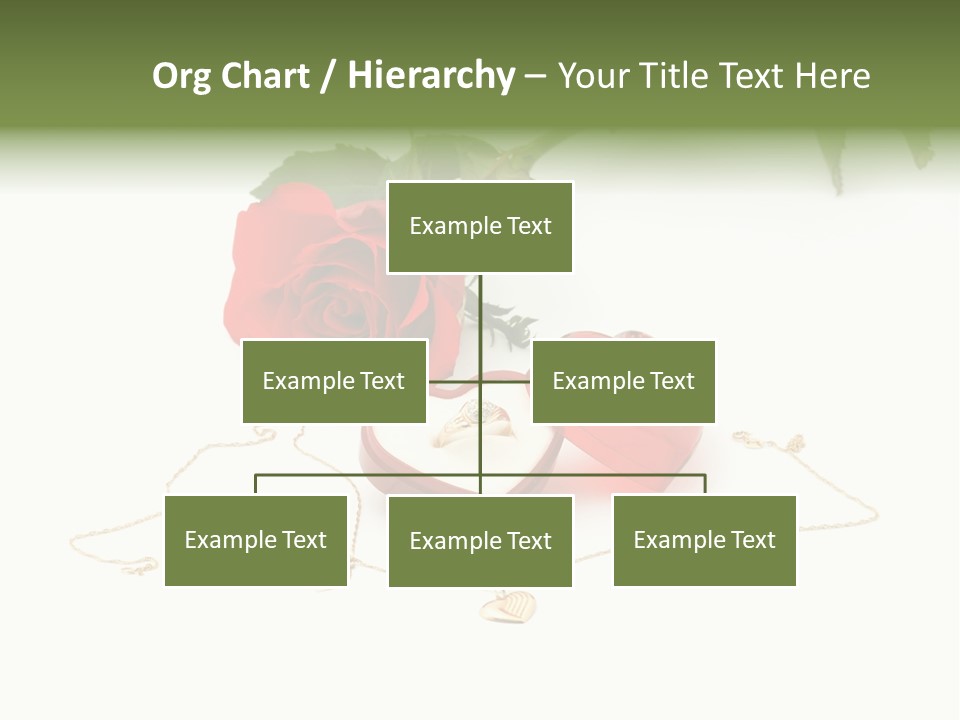 Org Chart / Hierarchy – Your Title Text Here

Example Text

Example Text

Example Text

Example Text

Example Text

Example Text